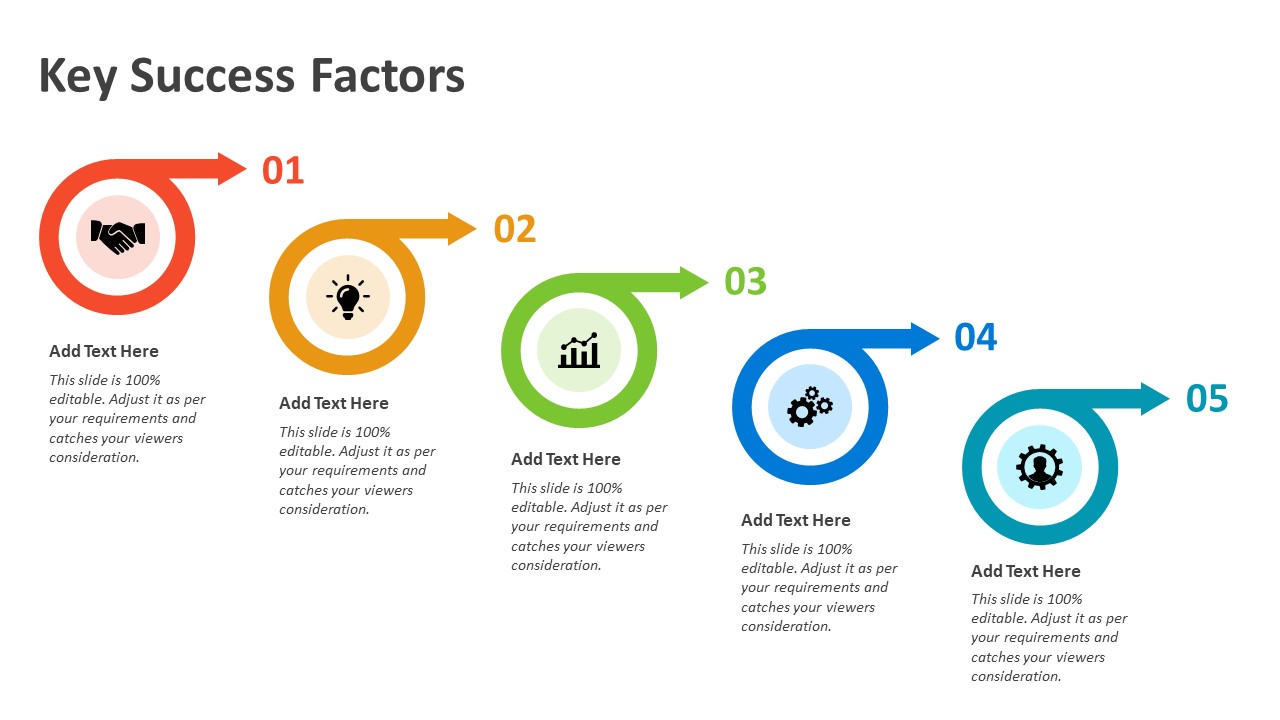 Key Success Factors

01

Add Text Here

This slide is 100% editable. Adjust it as per your requirements and catches your viewers consideration.

02

Add Text Here

This slide is 100% editable. Adjust it as per your requirements and catches your viewers consideration.

03

Add Text Here

This slide is 100% editable. Adjust it as per your requirements and catches your viewers consideration.

04

Add Text Here

This slide is 100% editable. Adjust it as per your requirements and catches your viewers consideration.

05

Add Text Here

This slide is 100% editable. Adjust it as per your requirements and catches your viewers consideration.